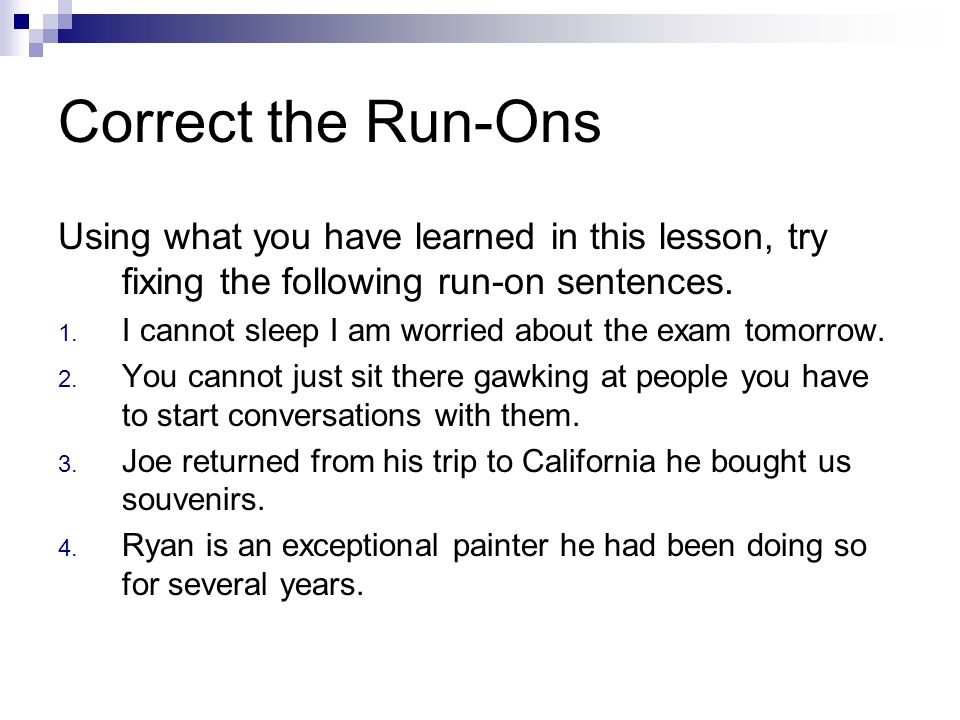 Correct the Run-Ons

Using what you have learned in this lesson, try fixing the following run-on sentences.

1. I cannot sleep I am worried about the exam tomorrow.
2. You cannot just sit there gawking at people you have to start conversations with them.
3. Joe returned from his trip to California he bought us souvenirs.
4. Ryan is an exceptional painter he had been doing so for several years.